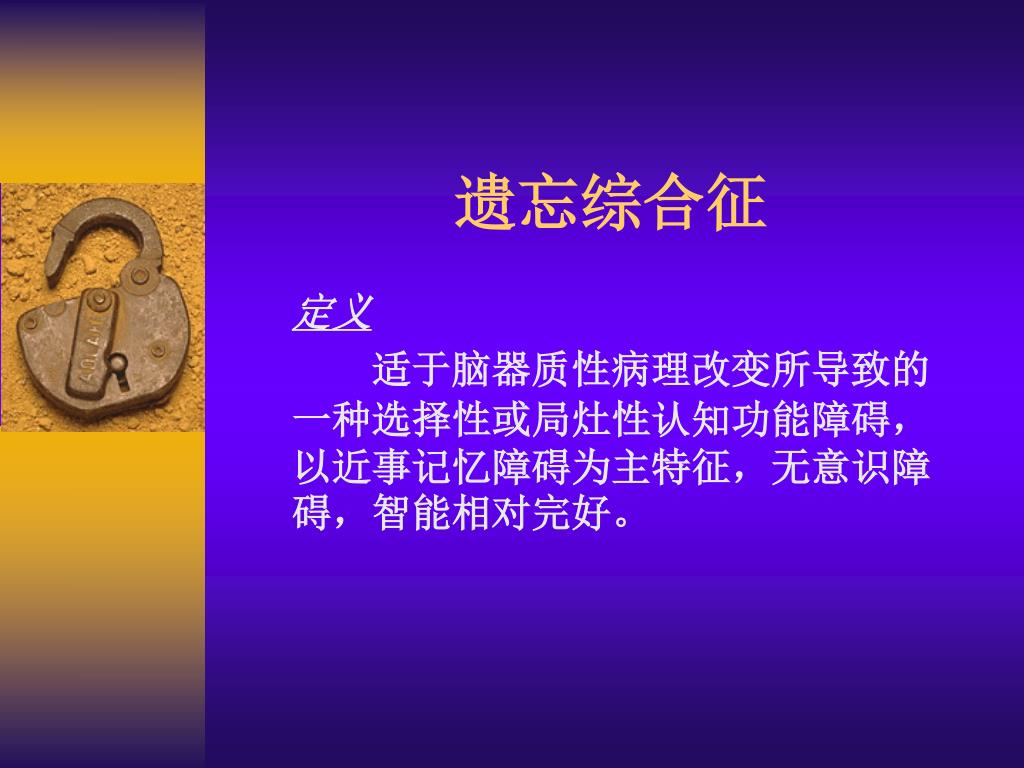 遗忘综合征

定义

适于脑器质性病理改变所导致的一种选择性或局灶性认知功能障碍，以近事记忆障碍为主特征，无意识障碍，智能相对完好。